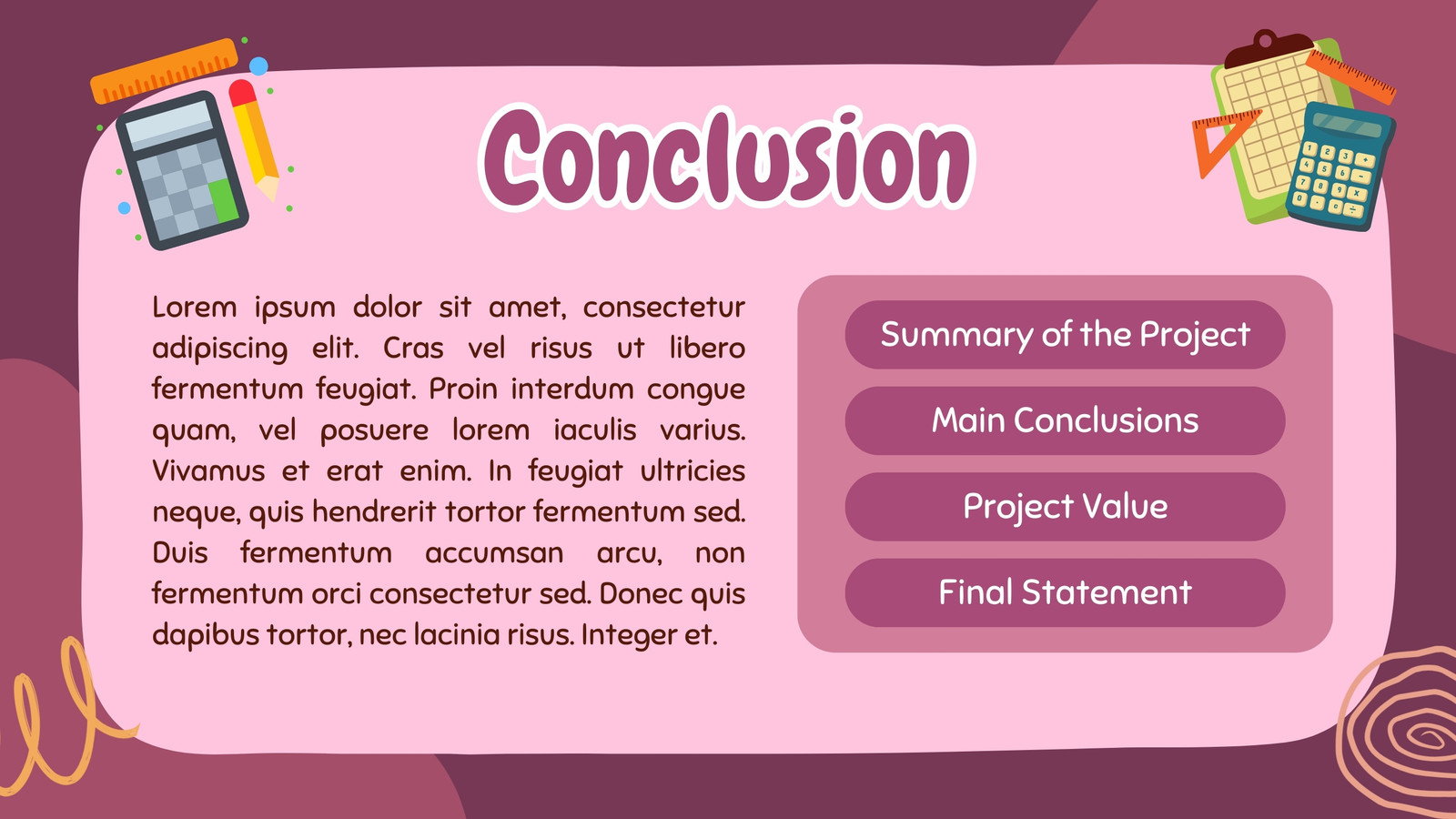 Conclusion

Lorem ipsum dolor sit amet, consectetur adipiscing elit. Cras vel risus ut libero fermentum feugiat. Proin interdum congue quam, vel posuere lorem iaculis varius. Vivamus et erat enim. In feugiat ultricies neque, quis hendrerit tortor fermentum sed. Duis fermentum accumsan arcu, non fermentum orci consectetur sed. Donec quis dapibus tortor, nec lacinia risus. Integer et.

Summary of the Project

Main Conclusions

Project Value

Final Statement